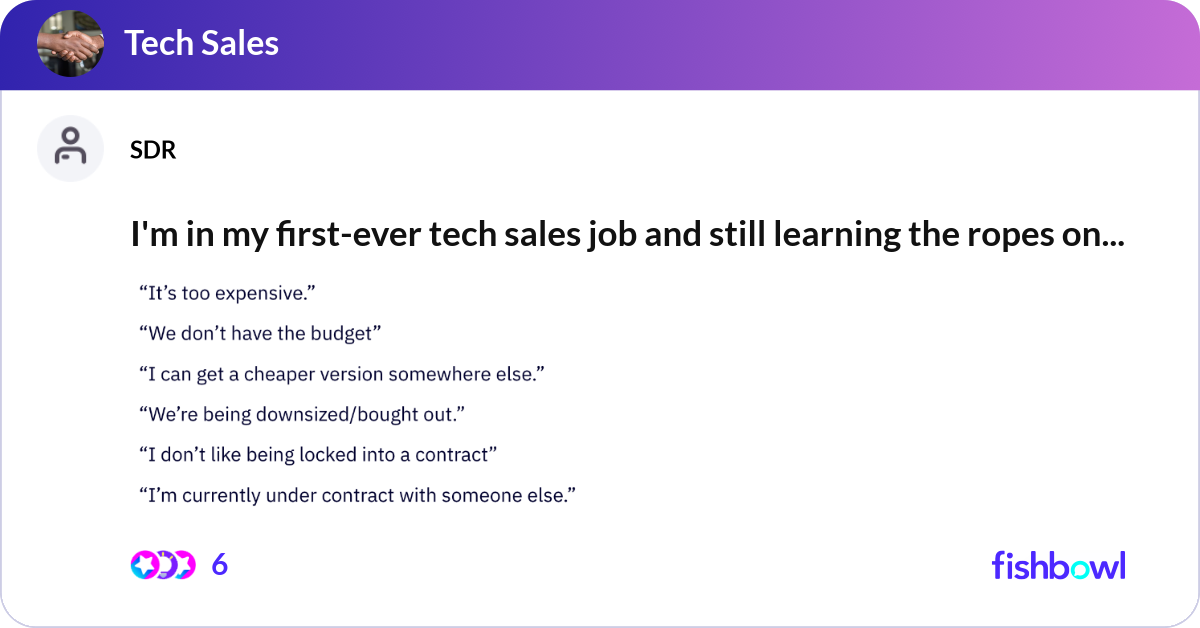 Tech Sales

SDR

I'm in my first-ever tech sales job and still learning the ropes on...

“It’s too expensive.”

“We don’t have the budget”

“I can get a cheaper version somewhere else.”

“We’re being downsized/bought out.”

“I don’t like being locked into a contract”

“I’m currently under contract with someone else.”

6

fishbowl